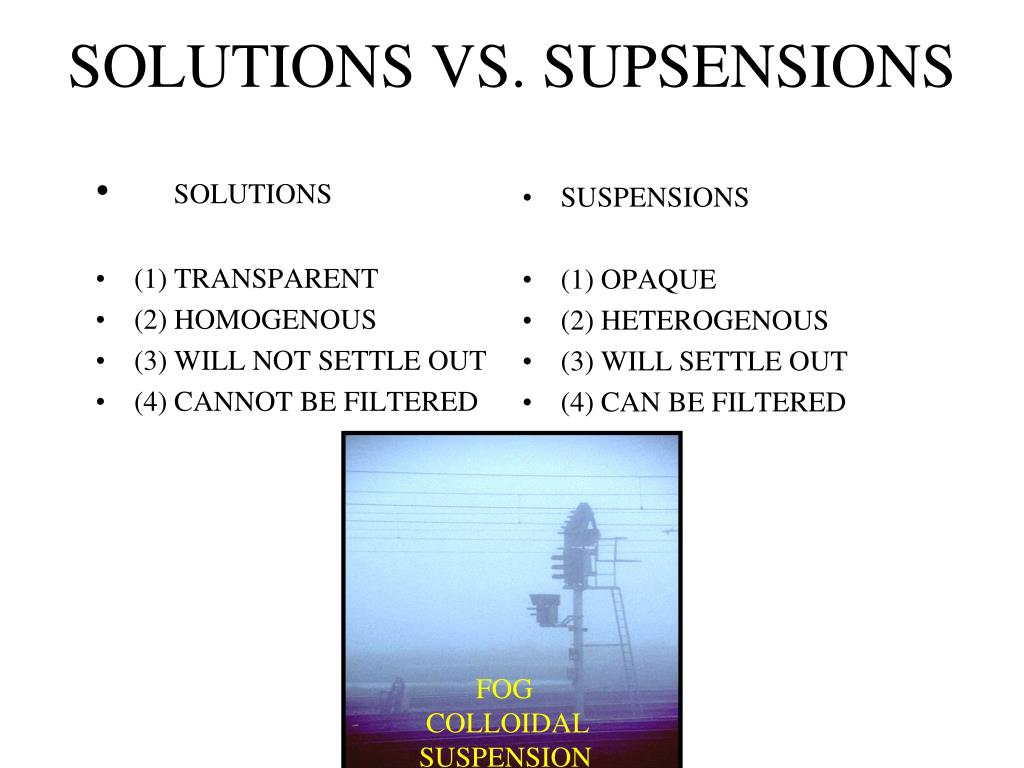 SOLUTIONS VS. SUPSENSIONS

• SOLUTIONS

• (1) TRANSPARENT
• (2) HOMOGENOUS
• (3) WILL NOT SETTLE OUT
• (4) CANNOT BE FILTERED

• SUSPENSIONS

• (1) OPAQUE
• (2) HETEROGENOUS
• (3) WILL SETTLE OUT
• (4) CAN BE FILTERED

FOG
COLLOIDAL
SUSPENSION